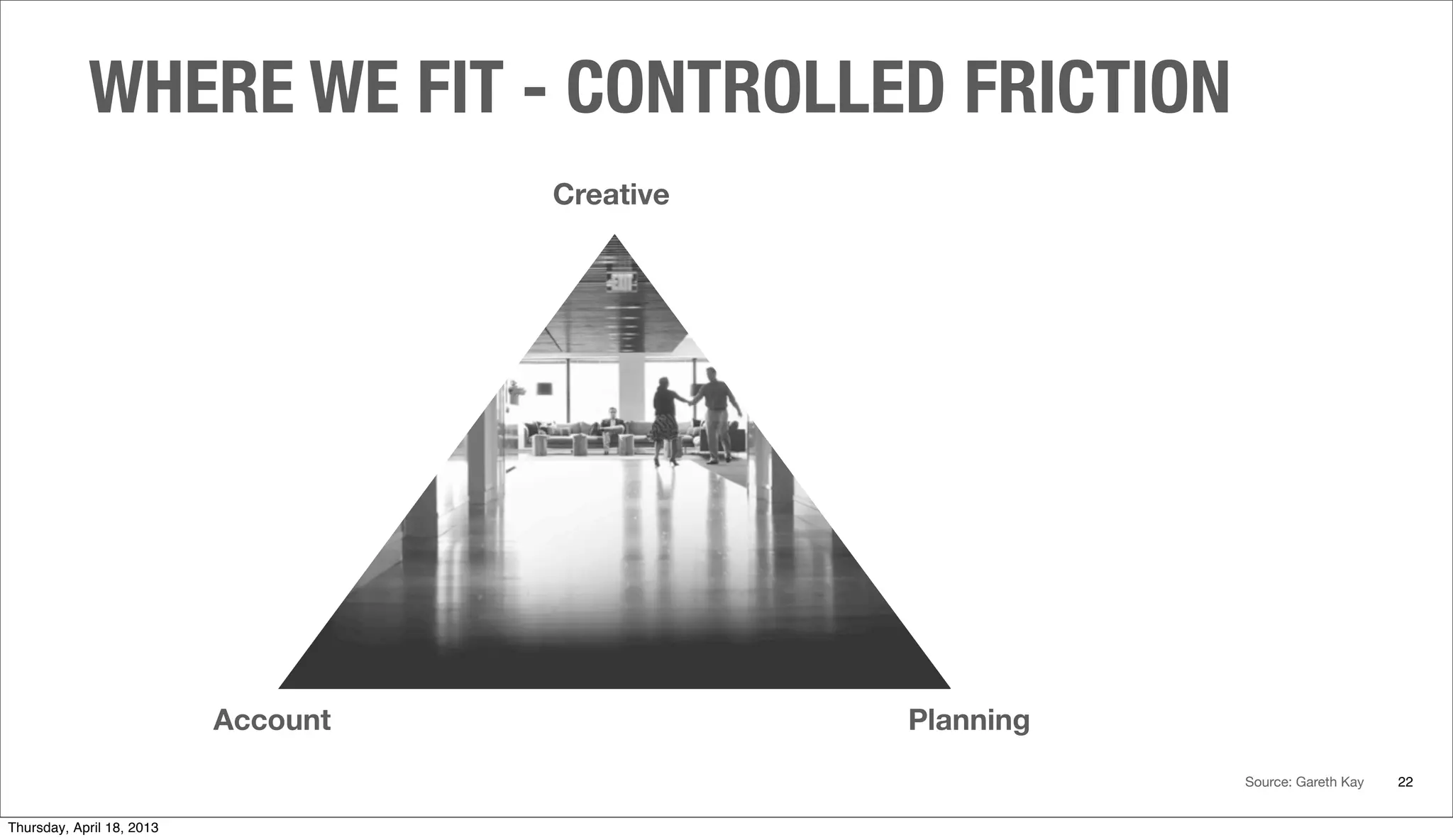 WHERE WE FIT - CONTROLLED FRICTION

Creative

EXIT

Account

Planning

Source: Gareth Kay 22

Thursday, April 18, 2013